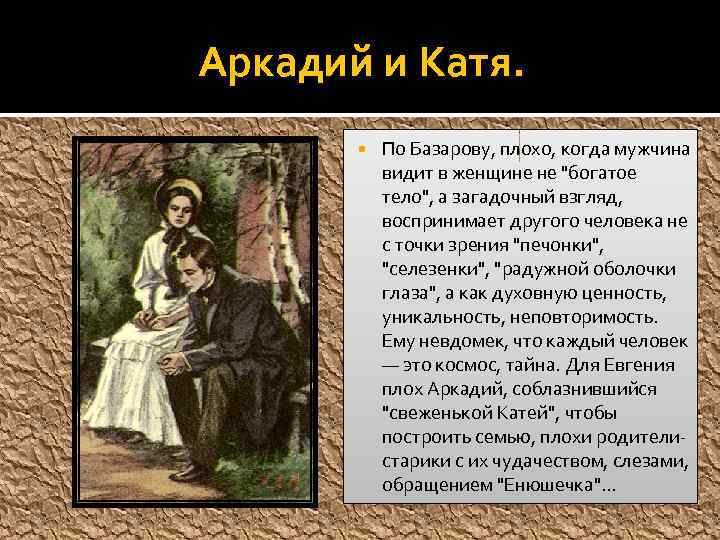 Аркадий и Катя.

По Базарову, плохо, когда мужчина видит в женщине не "богатое тело", а загадочный взгляд, воспринимает другого человека не с точки зрения "печонки", "селезенки", "радужной оболочки глаза", а как духовную ценность, уникальность, неповторимость. Ему невдомек, что каждый человек — это космос, тайна. Для Евгения плох Аркадий, соблазнившийся "свеженькой Катей", чтобы построить семью, плохи родители-старики с их чудачеством, слезами, обращением "Енюшечка"...